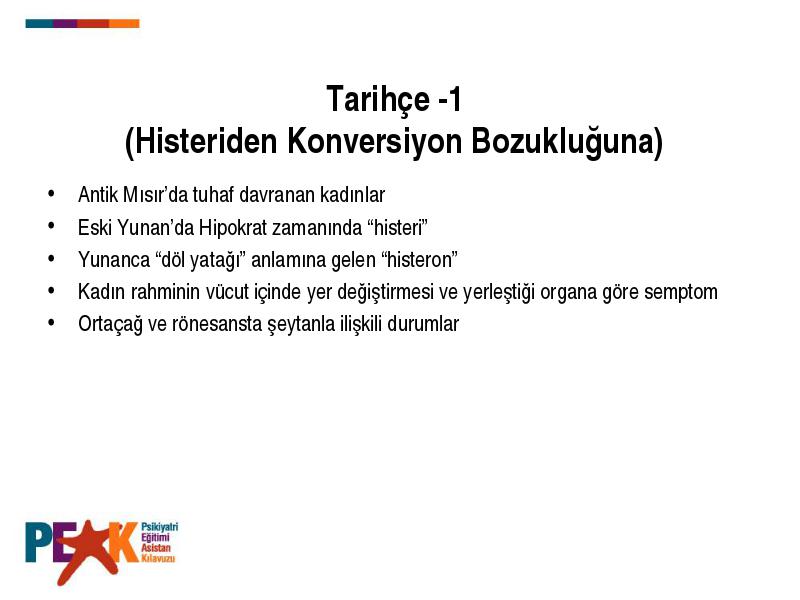 Tarihçe -1
(Histeriden Konversiyon Bozukluğuna)

• Antik Mısır'da tuhaf davranan kadınlar
• Eski Yunan'da Hipokrat zamanında "histeri"
• Yunanca "döl yatağı" anlamına gelen "histeron"
• Kadın rahminin vücut içinde yer değiştirmesi ve yerleştiği organa göre semptom
• Ortaçağ ve rönesansta şeytanla ilişkili durumlar

PEAK
Psikiyatri
Eğitimi
Asistan
Kılavuzu